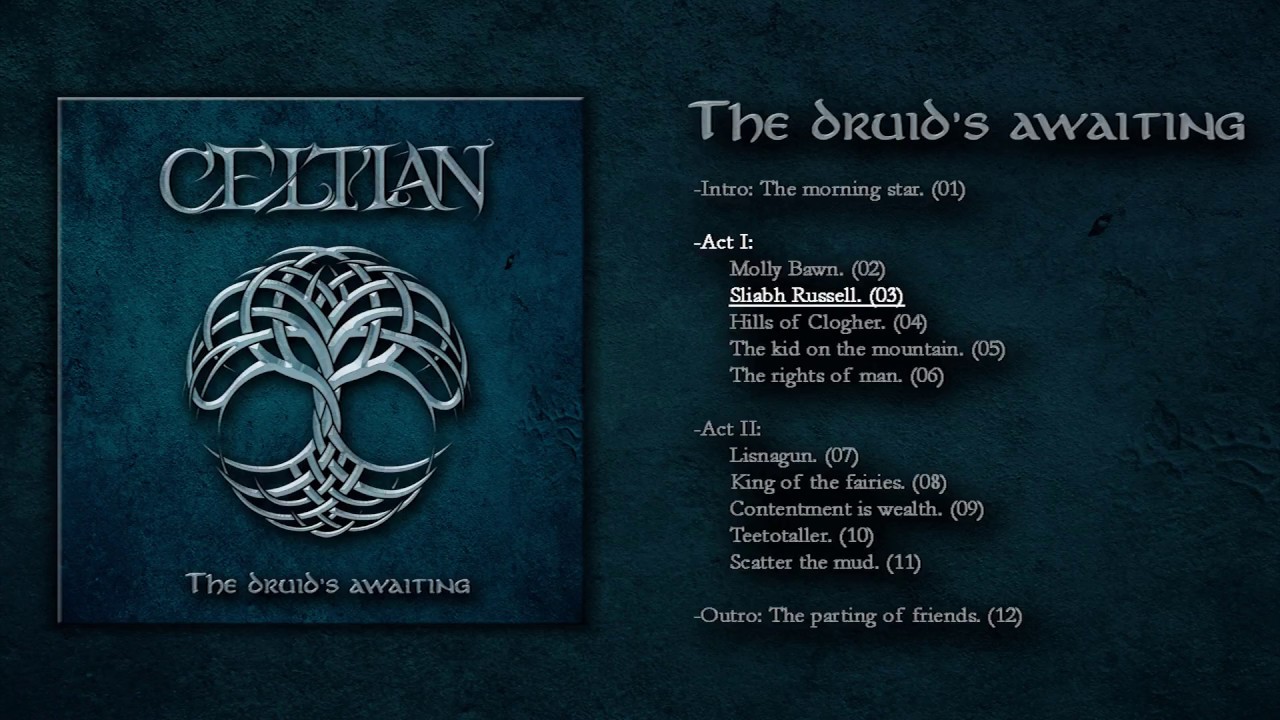 CELTIAN

The druid's awaiting

The druid's awaiting

-Intro: The morning star. (01)

-Act I:
Molly Bawn. (02)
Sliabh Russell. (03)
Hills of Clogher. (04)
The kid on the mountain. (05)
The rights of man. (06)

-Act II:
Lisnagun. (07)
King of the fairies. (08)
Contentment is wealth. (09)
Teetotaller. (10)
Scatter the mud. (11)

-Outro: The parting of friends. (12)